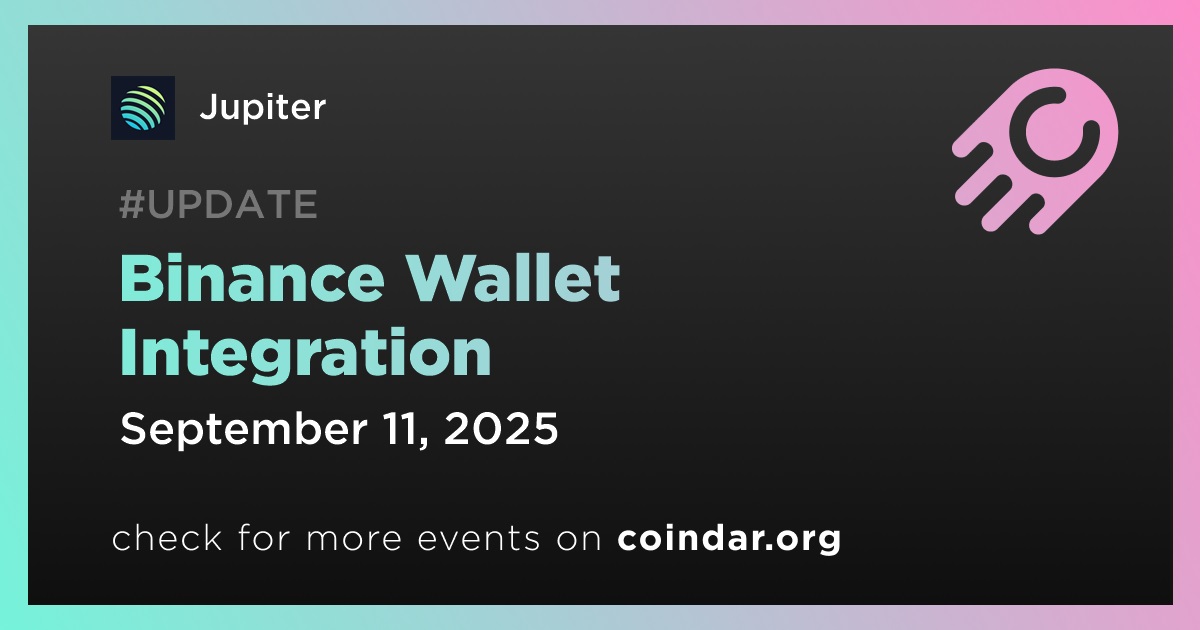 Jupiter

#UPDATE

Binance Wallet Integration

September 11, 2025

check for more events on coindar.org